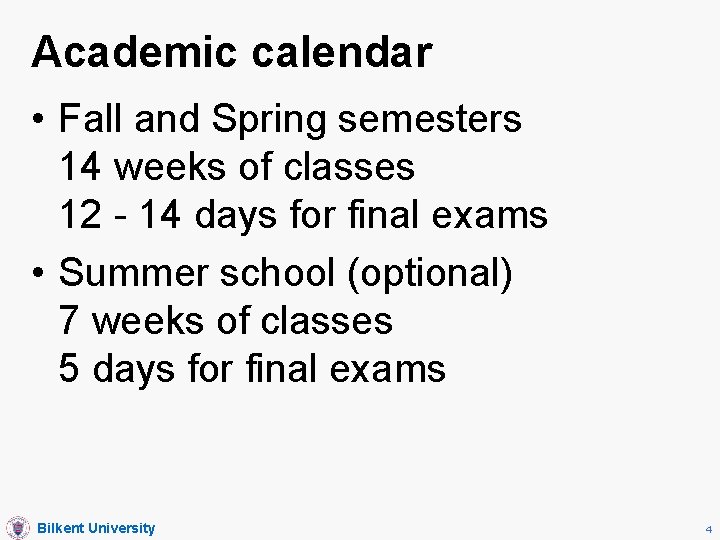 Academic calendar

• Fall and Spring semesters
14 weeks of classes
12 - 14 days for final exams

• Summer school (optional)
7 weeks of classes
5 days for final exams

Bilkent University

4